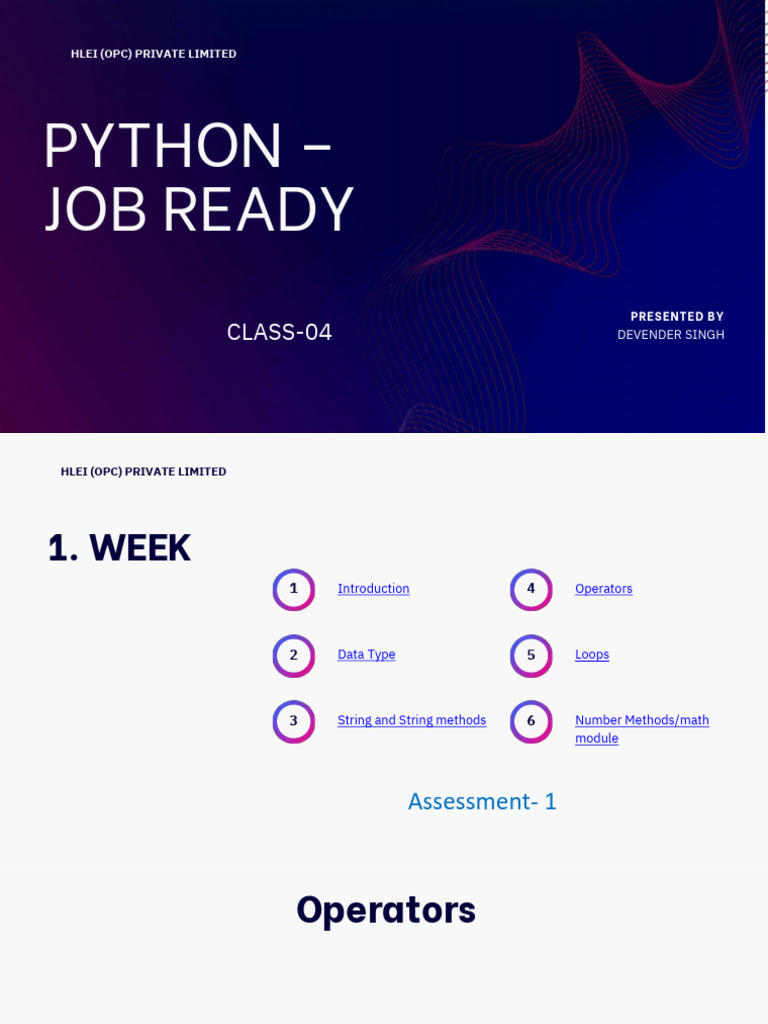 HLEI (OPC) PRIVATE LIMITED

PYTHON – JOB READY

CLASS-04

PRESENTED BY
DEVENDER SINGH

HLEI (OPC) PRIVATE LIMITED

1. WEEK

1 Introduction

2 Data Type

3 String and String methods

4 Operators

5 Loops

6 Number Methods/math module

Assessment- 1

Operators